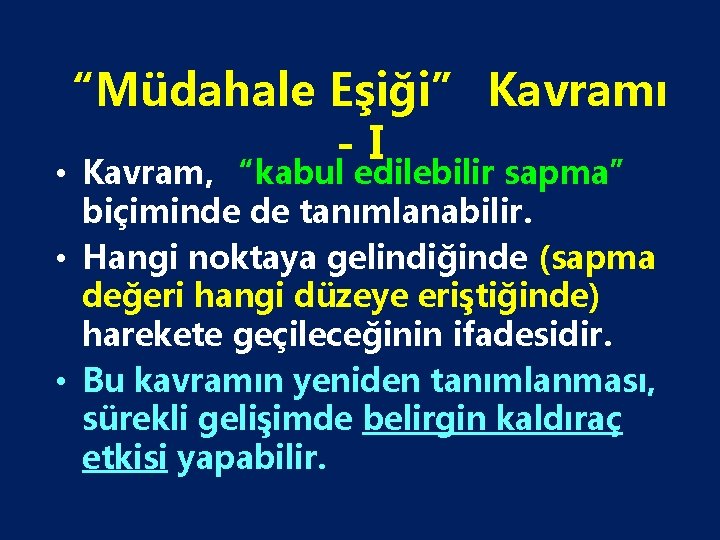 “Müdahale Eşiği” Kavramı - I

• Kavram, “kabul edilebilir sapma” biçiminde de tanımlanabilir.

• Hangi noktaya gelindiğinde (sapma değeri hangi düzeye eriştiğinde) harekete geçileceğinin ifadesidir.

• Bu kavramın yeniden tanımlanması, sürekli gelişimde belirgin kaldıraç etkisi yapabilir.